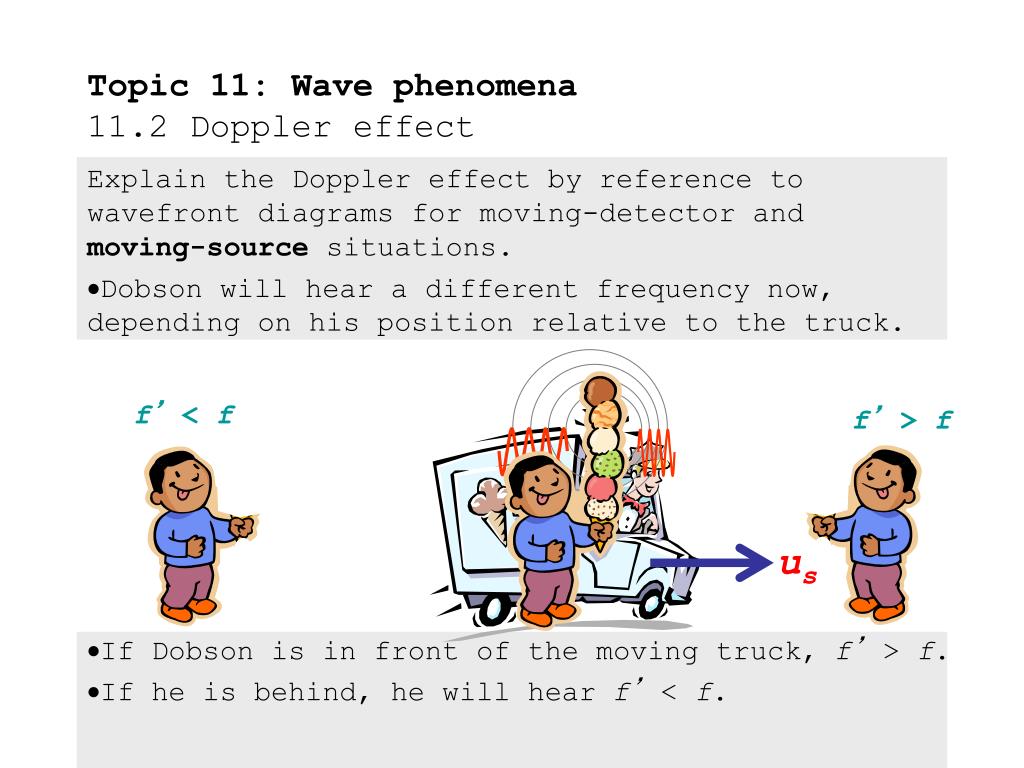 Topic 11: Wave phenomena
11.2 Doppler effect

Explain the Doppler effect by reference to wavefront diagrams for moving-detector and moving-source situations.

•Dobson will hear a different frequency now, depending on his position relative to the truck.

$f' < f$

$f' > f$

$u_s$

•If Dobson is in front of the moving truck, $f' > f$.
•If he is behind, he will hear $f' < f$.